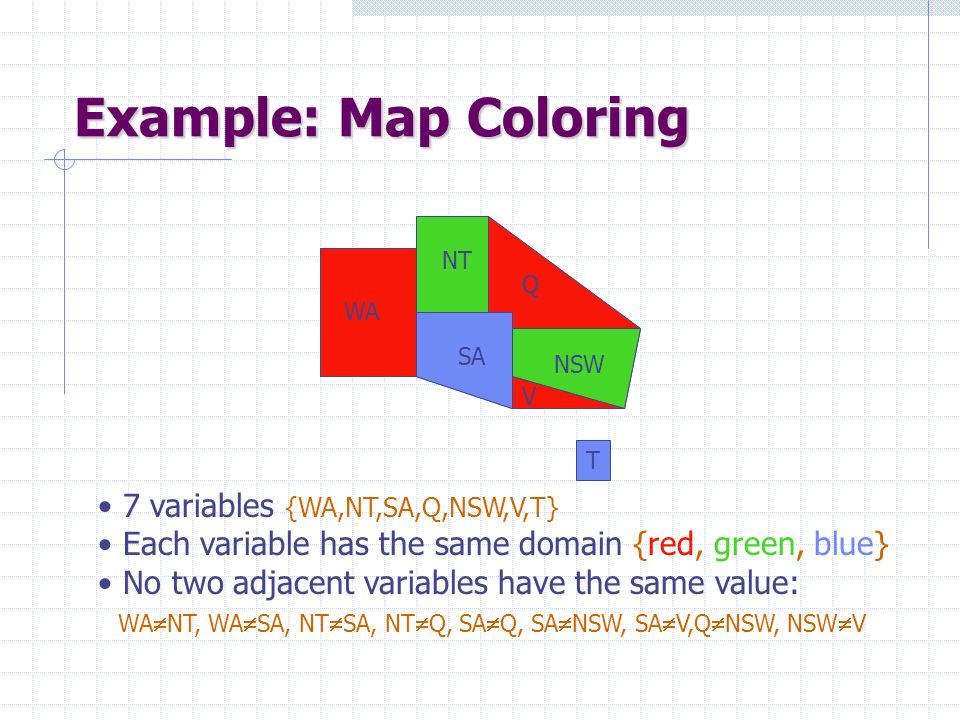 Example: Map Coloring

NT
Q
WA
SA
NSW
V
T

• 7 variables {WA,NT,SA,Q,NSW,V,T}
• Each variable has the same domain {red, green, blue}
• No two adjacent variables have the same value:

WA≠NT, WA≠SA, NT≠SA, NT≠Q, SA≠Q, SA≠NSW, SA≠V,Q≠NSW, NSW≠V